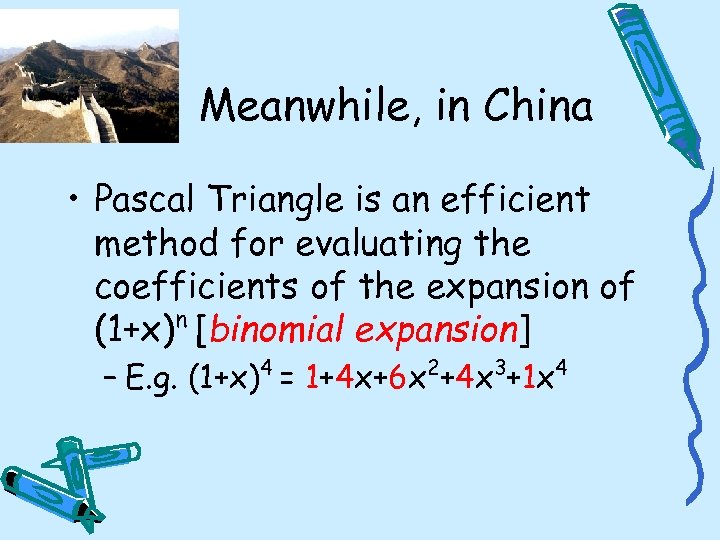 Meanwhile, in China

• Pascal Triangle is an efficient method for evaluating the coefficients of the expansion of $(1+x)^n$ [binomial expansion]

– E.g. $(1+x)^4 = 1+4x+6x^2+4x^3+1x^4$